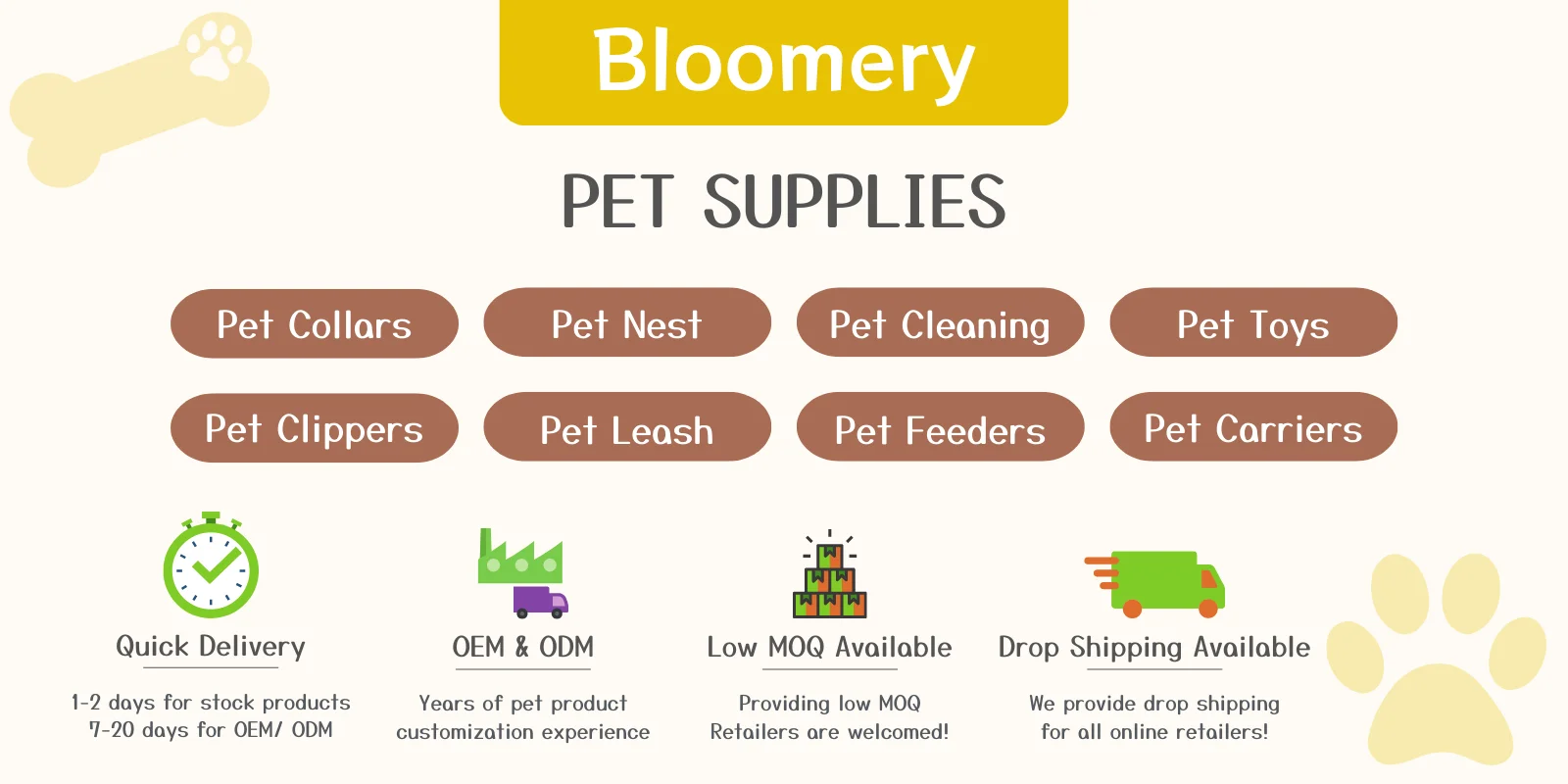 Bloomery

PET SUPPLIES

Pet Collars

Pet Nest

Pet Cleaning

Pet Toys

Pet Clippers

Pet Leash

Pet Feeders

Pet Carriers

Quick Delivery

1-2 days for stock products
7-20 days for OEM/ ODM

OEM & ODM

Years of pet product customization experience

Low MOQ Available

Providing low MOQ
Retailers are welcomed!

Drop Shipping Available

We provide drop shipping for all online retailers!